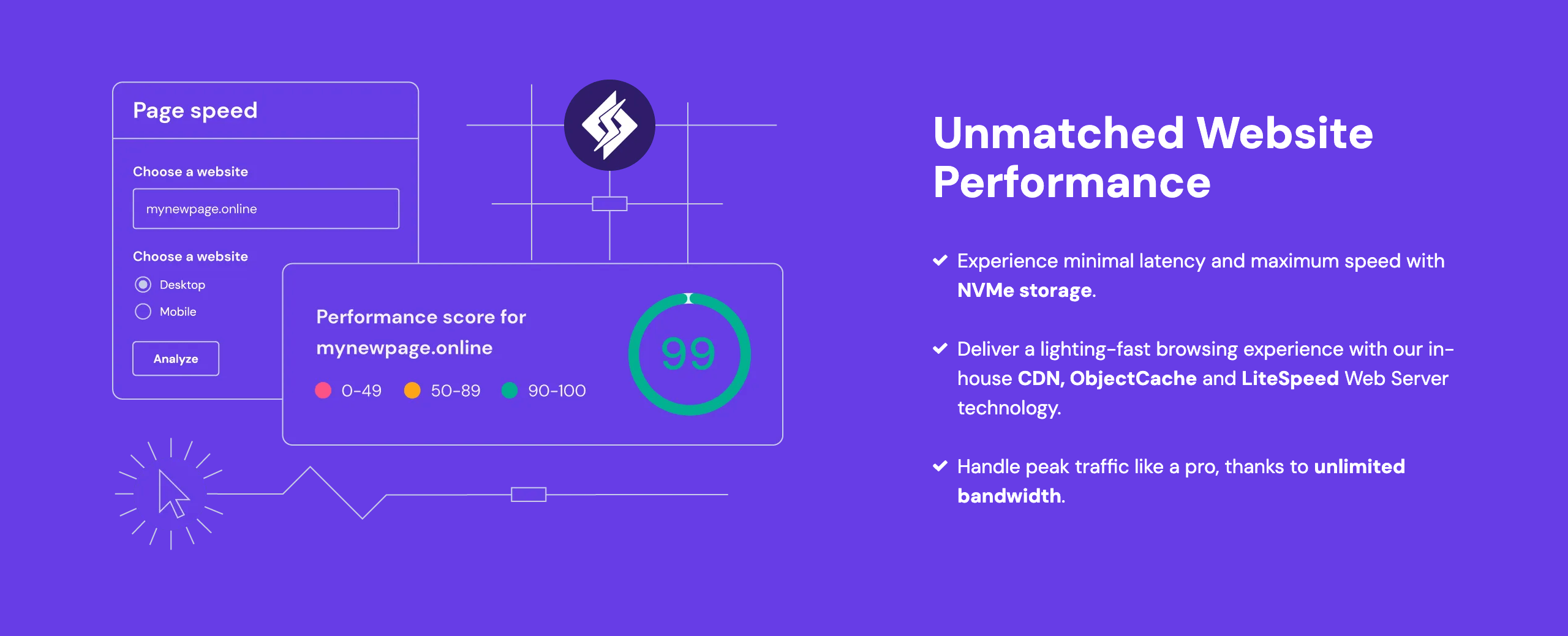 Page speed

Choose a website

mynewpage.online

Choose a website

Desktop

Mobile

Analyze

Performance score for mynewpage.online

0-49 50-89 90-100

99

Unmatched Website Performance

Experience minimal latency and maximum speed with NVMe storage.

Deliver a lighting-fast browsing experience with our in-house CDN, ObjectCache and LiteSpeed Web Server technology.

Handle peak traffic like a pro, thanks to unlimited bandwidth.